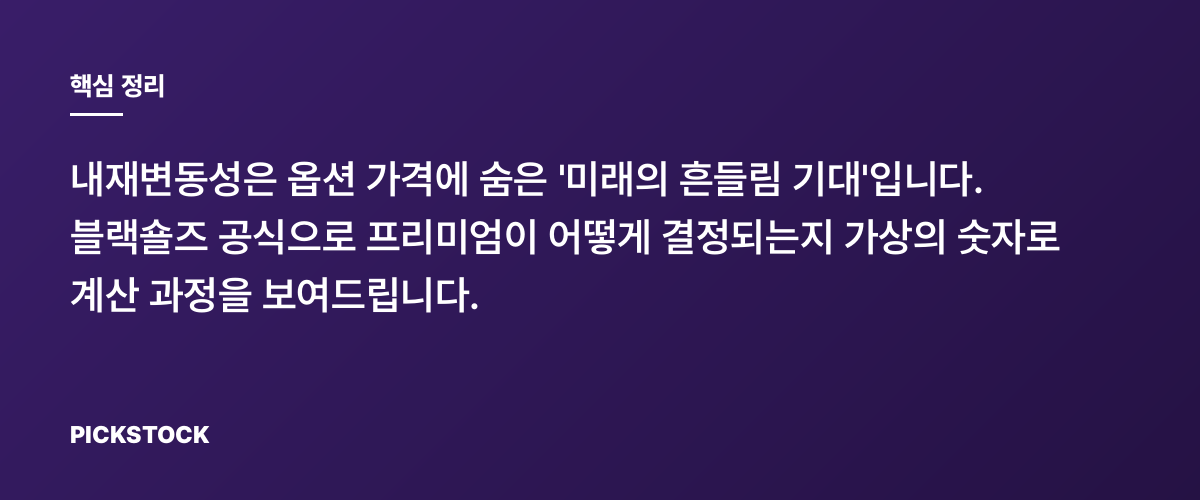 핵심 정리

내재변동성은 옵션 가격에 숨은 '미래의 흔들림 기대'입니다. 블랙숄즈 공식으로 프리미엄이 어떻게 결정되는지 가상의 숫자로 계산 과정을 보여드립니다.

PICKSTOCK